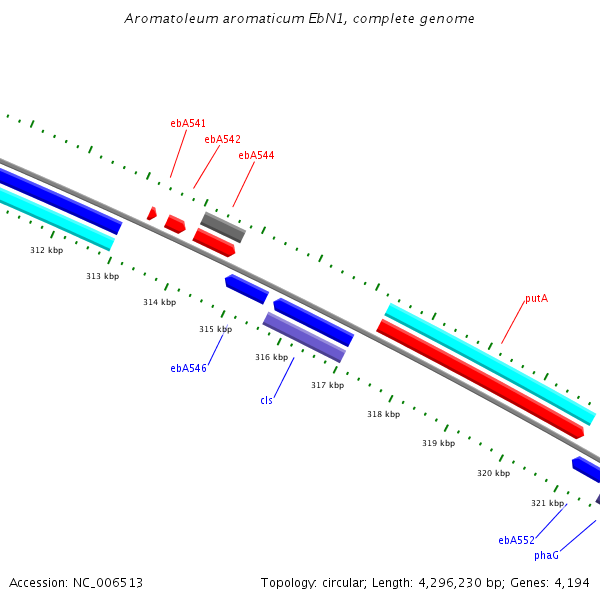 Aromatoleum aromaticum EbN1, complete genome

ebA541
ebA542
ebA544

312 kbp
313 kbp
314 kbp
315 kbp
316 kbp
317 kbp
318 kbp
319 kbp
320 kbp
321 kbp

putA

ebA546
cls
ebA552
phaG

Accession: NC_006513

Topology: circular; Length: 4,296,230 bp; Genes: 4,194